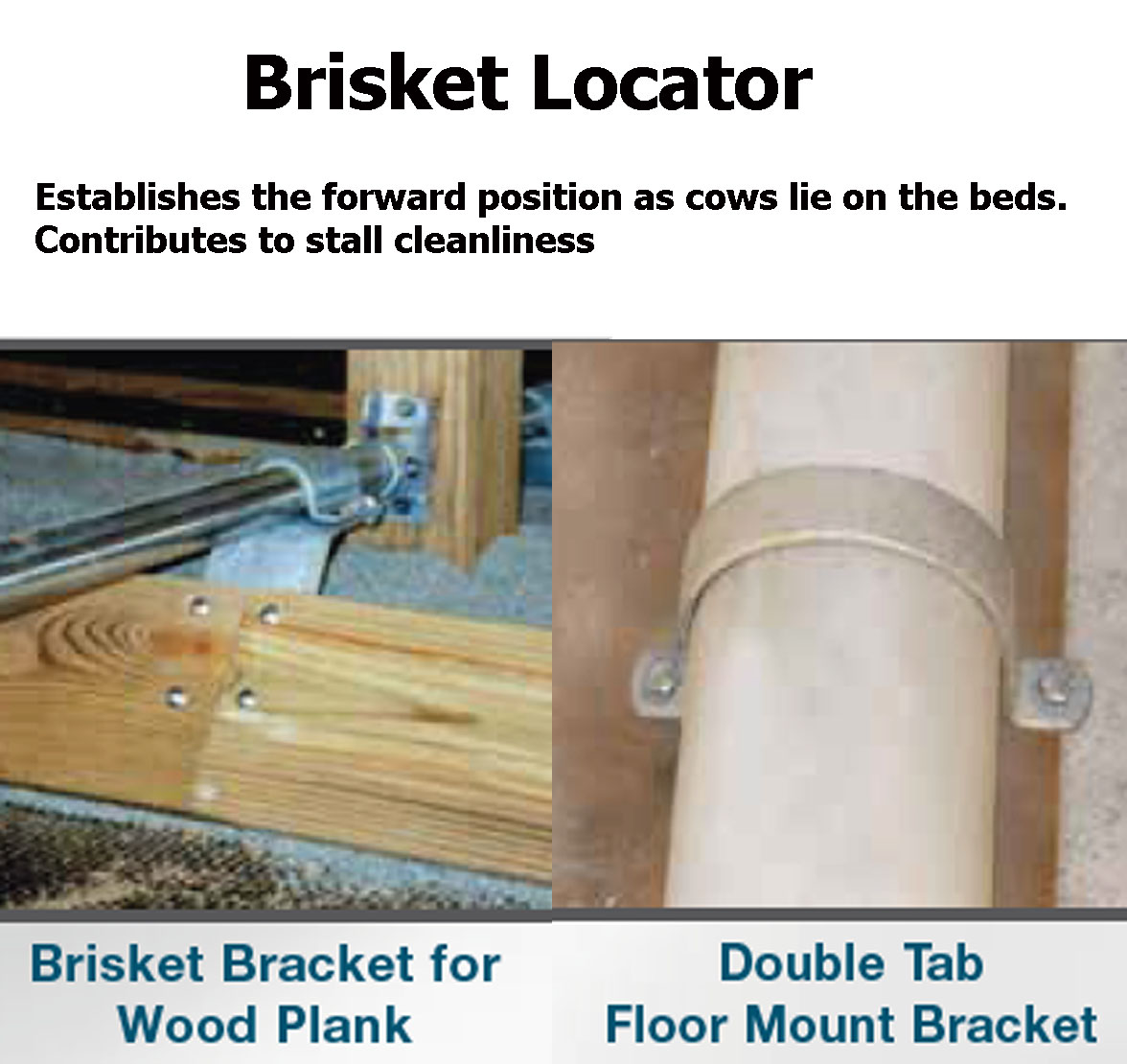 Brisket Locator

Establishes the forward position as cows lie on the beds. Contributes to stall cleanliness

Brisket Bracket for Wood Plank

Double Tab Floor Mount Bracket